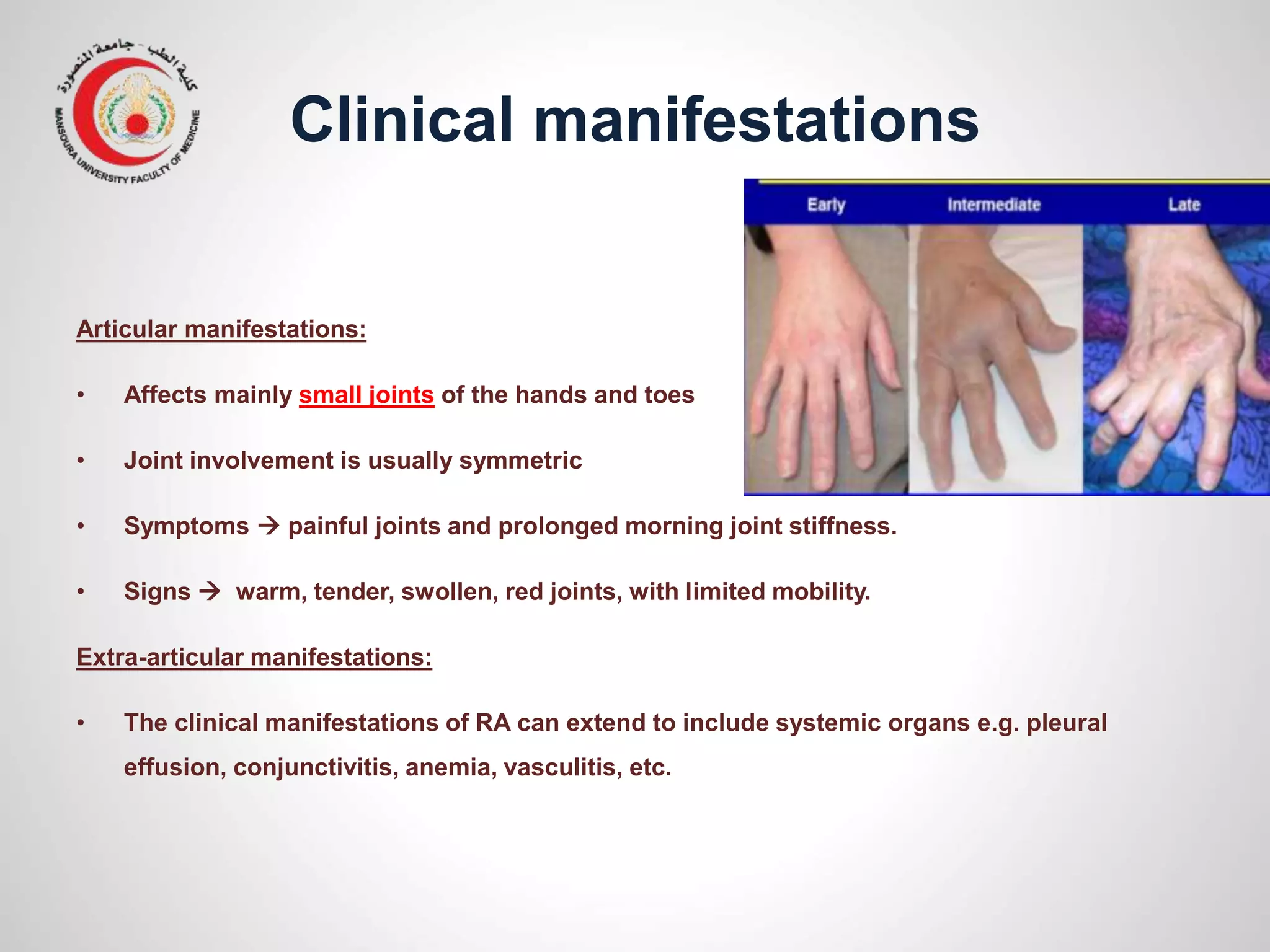 كلية الطب - جامعة المنصورة
MANSOURA UNIVERSITY FACULTY OF MEDICINE

Clinical manifestations

Early
Intermediate
Late

Articular manifestations:

• Affects mainly small joints of the hands and toes

• Joint involvement is usually symmetric

• Symptoms → painful joints and prolonged morning joint stiffness.

• Signs → warm, tender, swollen, red joints, with limited mobility.

Extra-articular manifestations:

• The clinical manifestations of RA can extend to include systemic organs e.g. pleural effusion, conjunctivitis, anemia, vasculitis, etc.